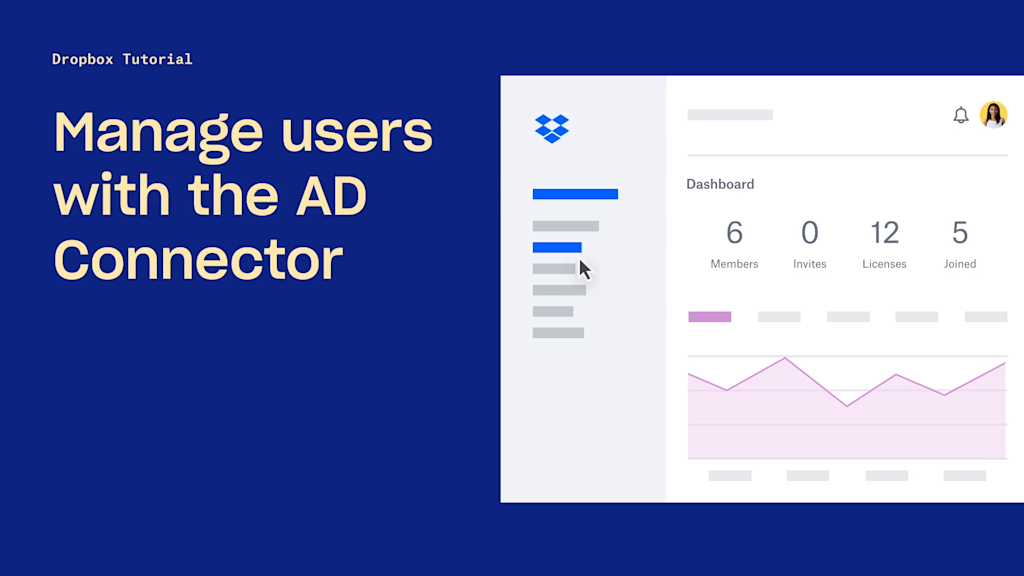 Dropbox Tutorial

Manage users with the AD Connector

Dashboard

6
Members

0
Invites

12
Licenses

5
Joined